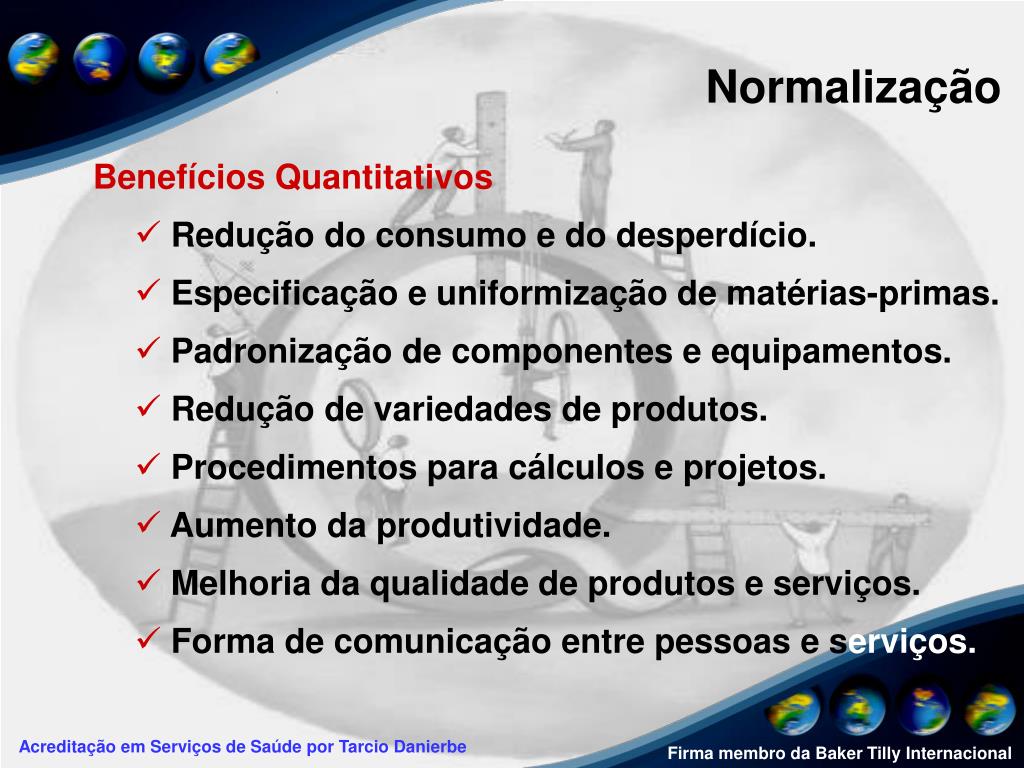 Normalização

Benefícios Quantitativos

✓ Redução do consumo e do desperdício.
✓ Especificação e uniformização de matérias-primas.
✓ Padronização de componentes e equipamentos.
✓ Redução de variedades de produtos.
✓ Procedimentos para cálculos e projetos.
✓ Aumento da produtividade.
✓ Melhoria da qualidade de produtos e serviços.
✓ Forma de comunicação entre pessoas e serviços.

Acreditação em Serviços de Saúde por Tarcio Danierbe

Firma membro da Baker Tilly Internacional